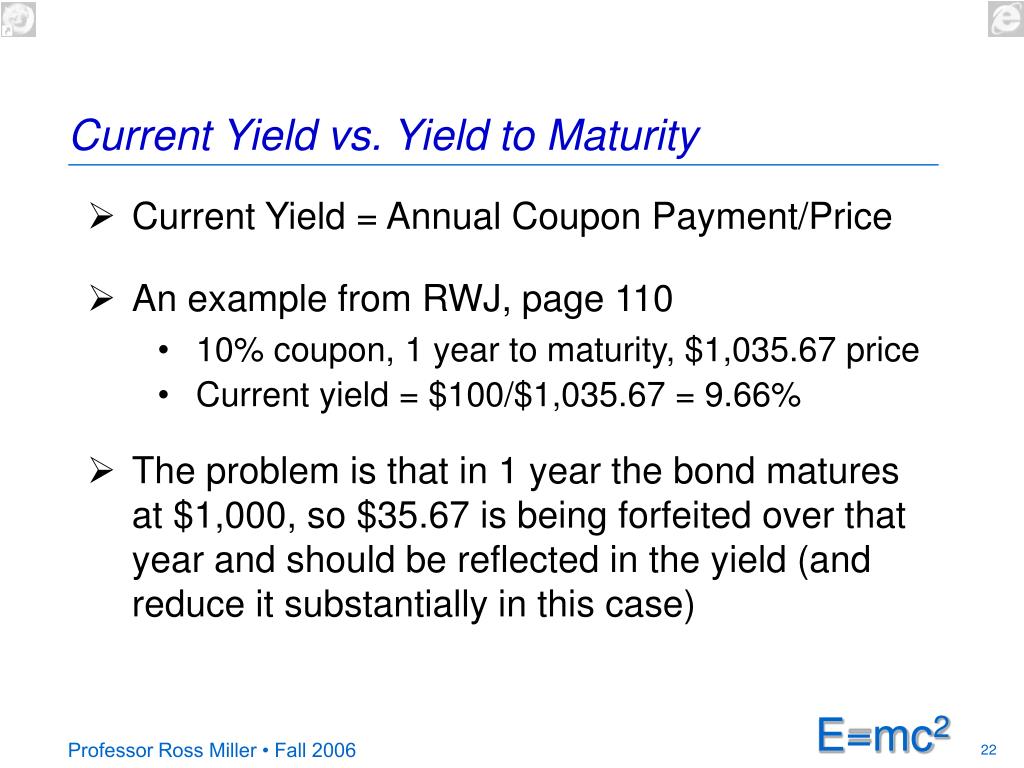 Current Yield vs. Yield to Maturity

➢ Current Yield = Annual Coupon Payment/Price

➢ An example from RWJ, page 110
• 10% coupon, 1 year to maturity, \$1,035.67 price
• Current yield = \$100/\$1,035.67 = 9.66%

➢ The problem is that in 1 year the bond matures at \$1,000, so \$35.67 is being forfeited over that year and should be reflected in the yield (and reduce it substantially in this case)

Professor Ross Miller • Fall 2006

$E=mc^2$

22